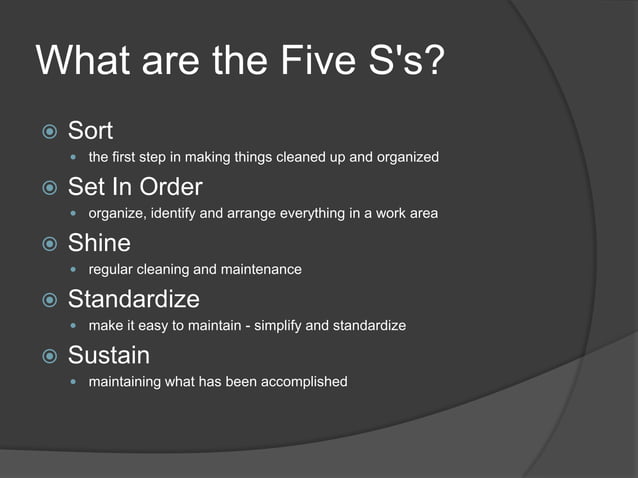 What are the Five S's?

Sort
- the first step in making things cleaned up and organized

Set In Order
- organize, identify and arrange everything in a work area

Shine
- regular cleaning and maintenance

Standardize
- make it easy to maintain - simplify and standardize

Sustain
- maintaining what has been accomplished